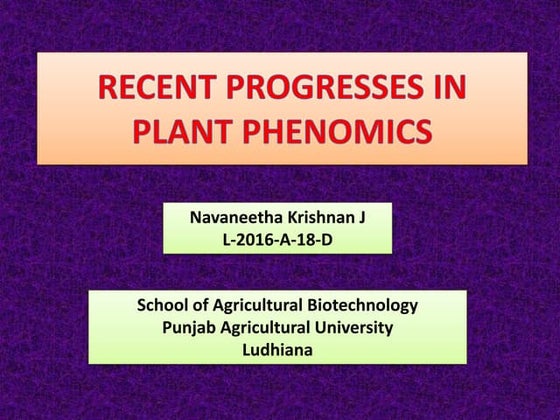 RECENT PROGRESSES IN PLANT PHENOMICS

Navaneetha Krishnan J
L-2016-A-18-D

School of Agricultural Biotechnology
Punjab Agricultural University
Ludhiana